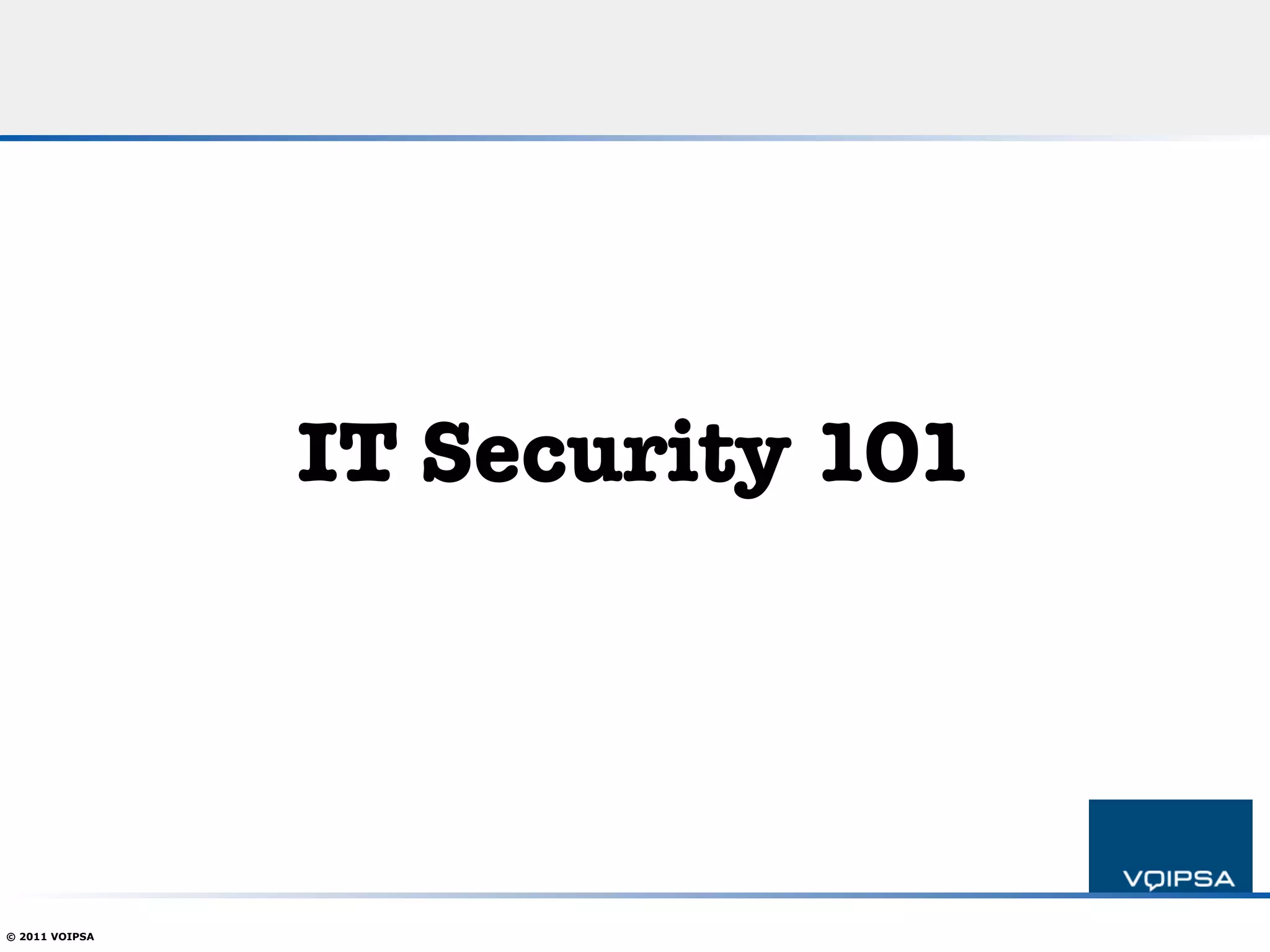 IT Security 101

VOIPSA

© 2011 VOIPSA